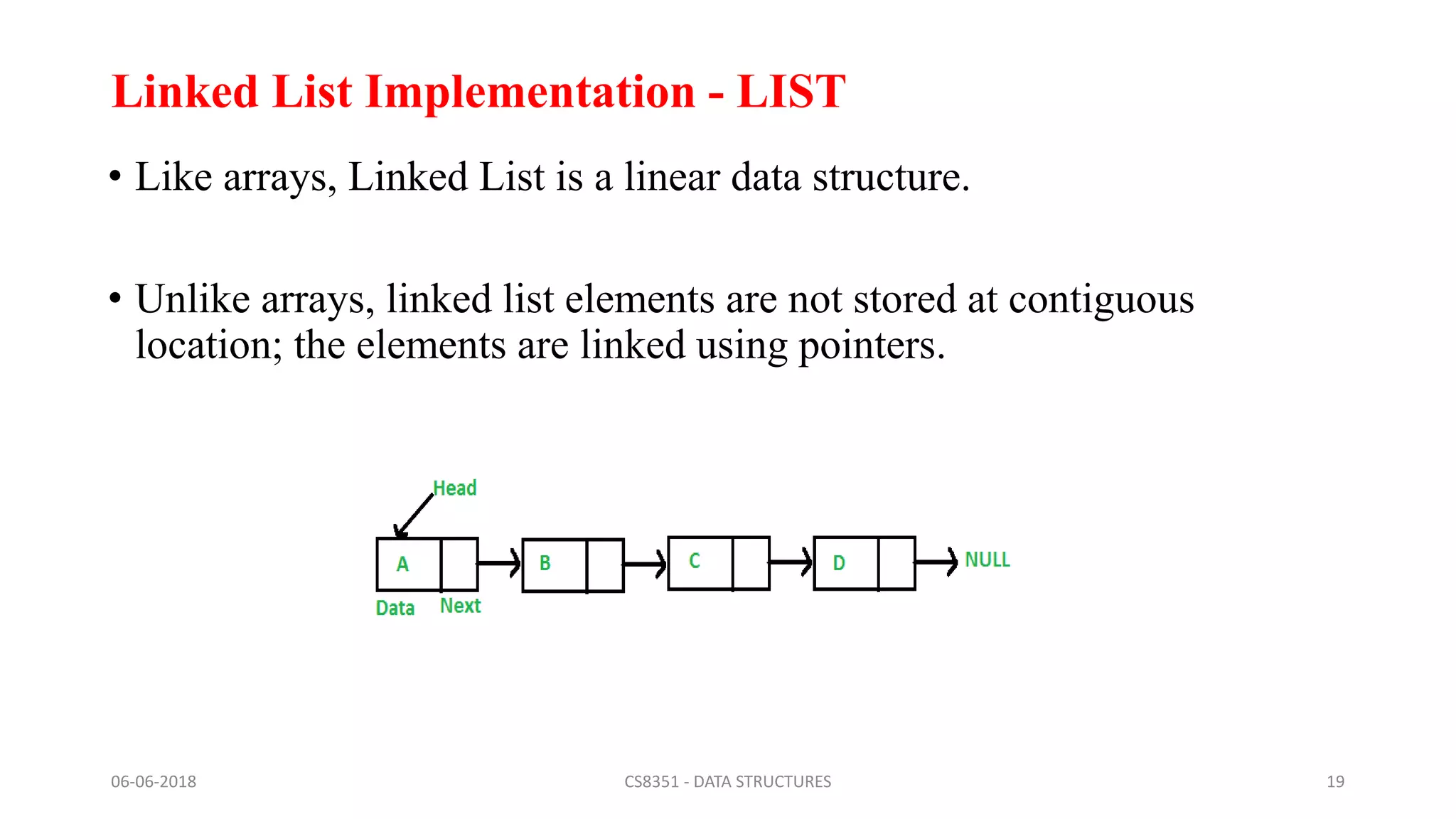 Linked List Implementation - LIST

• Like arrays, Linked List is a linear data structure.

• Unlike arrays, linked list elements are not stored at contiguous location; the elements are linked using pointers.

Head

A

B

C

D

NULL

Data

Next

06-06-2018

CS8351 - DATA STRUCTURES

19